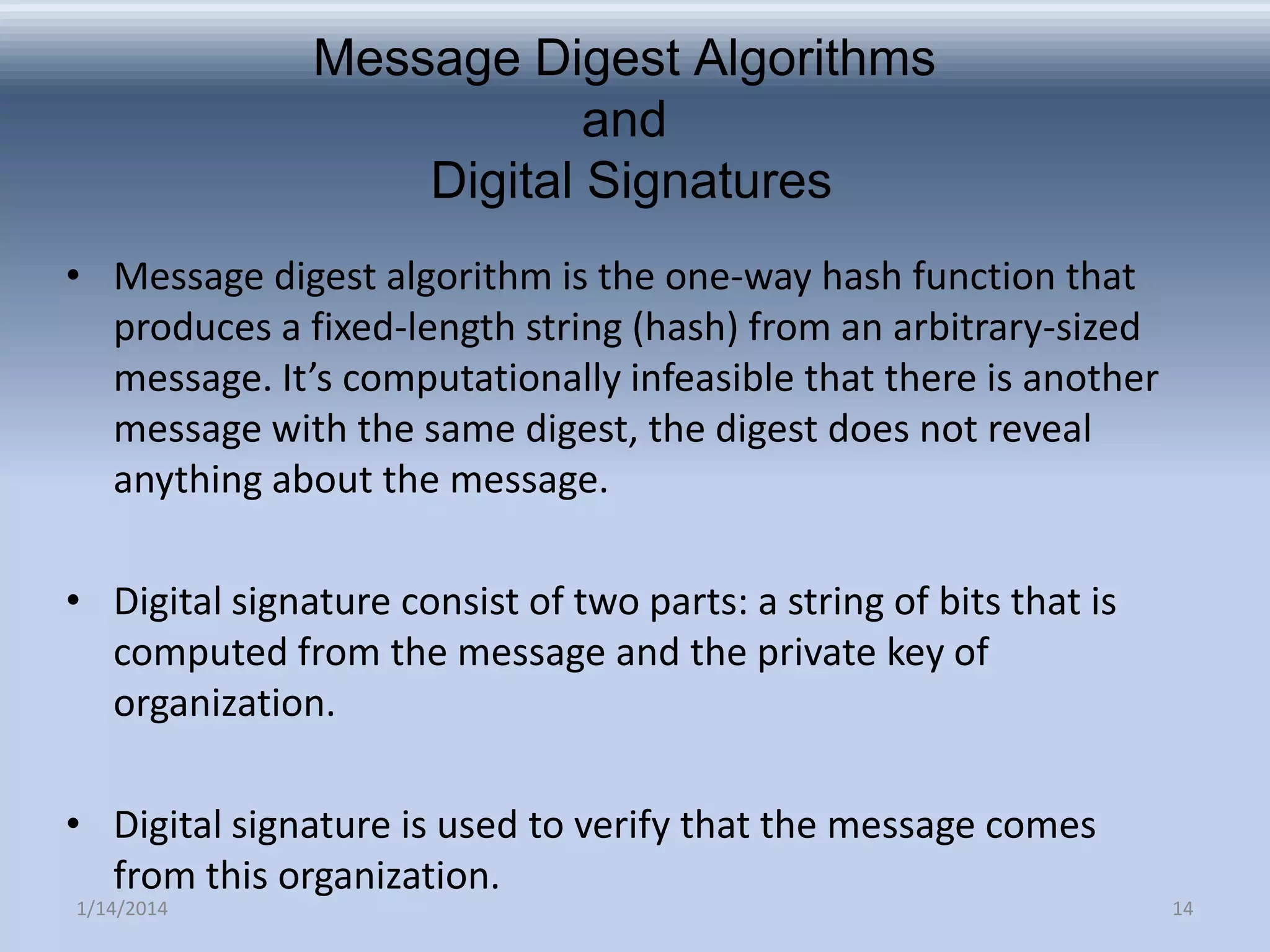 Message Digest Algorithms
and
Digital Signatures

• Message digest algorithm is the one-way hash function that produces a fixed-length string (hash) from an arbitrary-sized message. It’s computationally infeasible that there is another message with the same digest, the digest does not reveal anything about the message.

• Digital signature consist of two parts: a string of bits that is computed from the message and the private key of organization.

• Digital signature is used to verify that the message comes from this organization.

1/14/2014

14